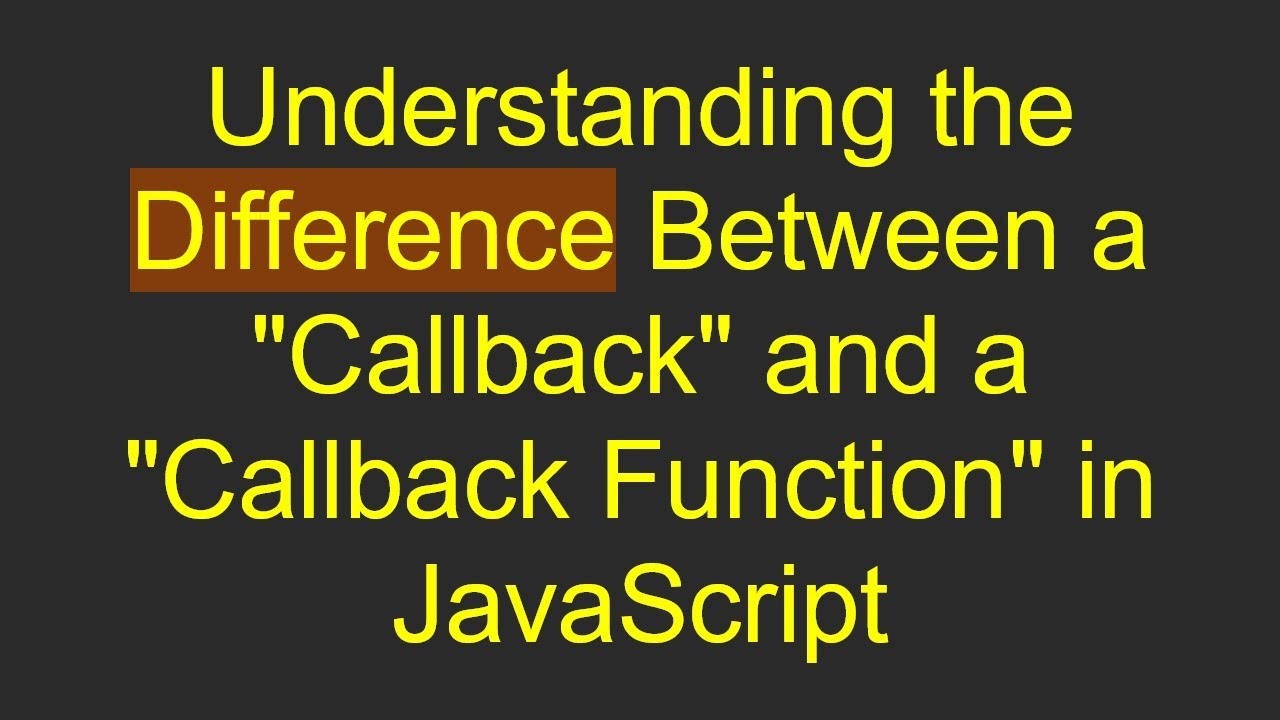 Understanding the Difference Between a "Callback" and a "Callback Function" in JavaScript